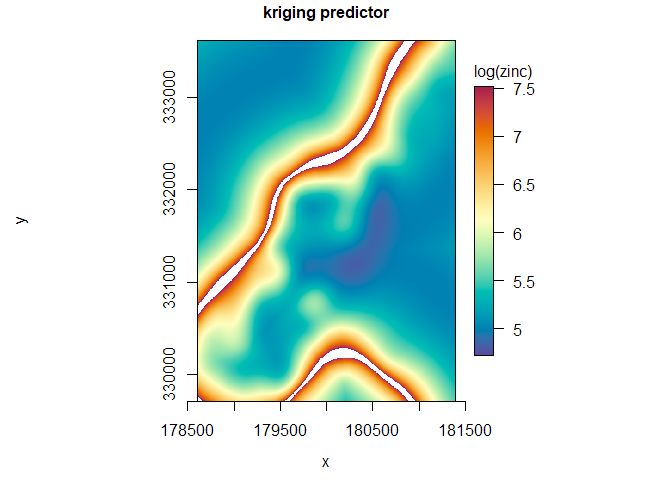 kriging predictor

y

333000
332000
331000
330000

178500 179500 180500 181500

x

log(zinc)
7.5
7
6.5
6
5.5
5